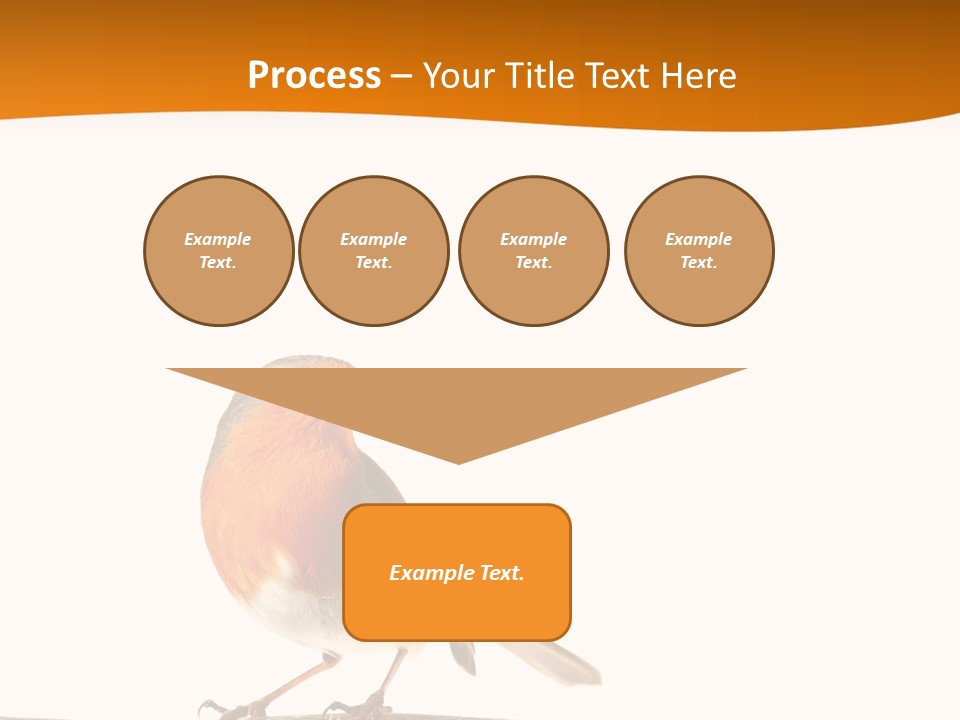 Process – Your Title Text Here

Example Text.

Example Text.

Example Text.

Example Text.

Example Text.